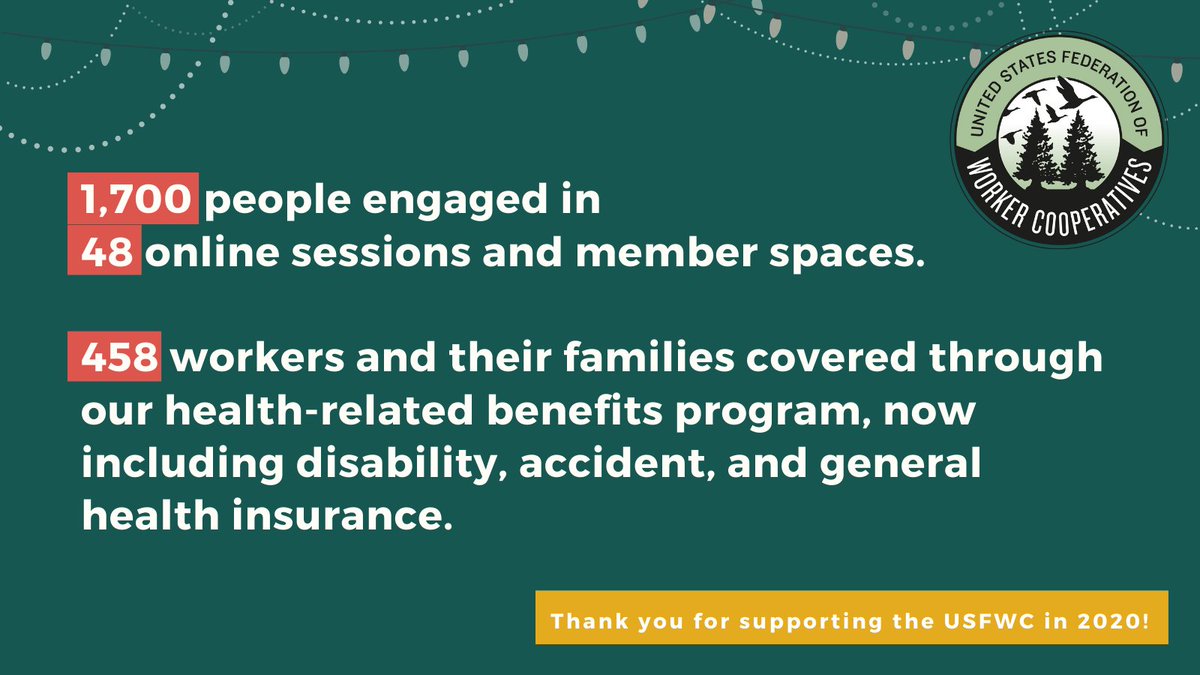 UNITED STATES FEDERATION OF WORKER COOPERATIVES

1,700 people engaged in 48 online sessions and member spaces.

458 workers and their families covered through our health-related benefits program, now including disability, accident, and general health insurance.

Thank you for supporting the USFWC in 2020!